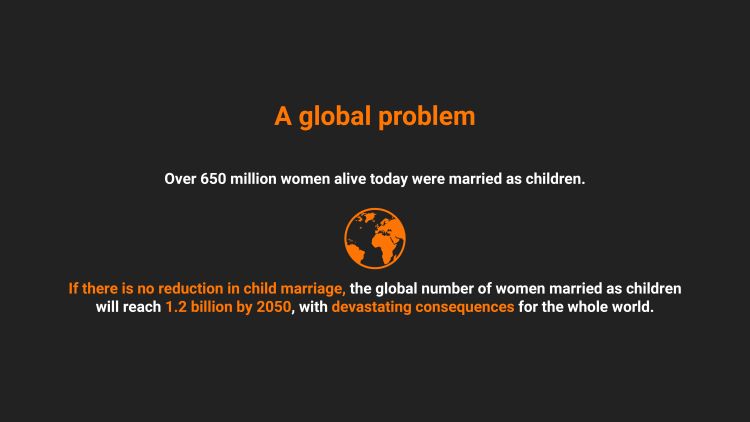 A global problem

Over 650 million women alive today were married as children.

If there is no reduction in child marriage, the global number of women married as children will reach 1.2 billion by 2050, with devastating consequences for the whole world.